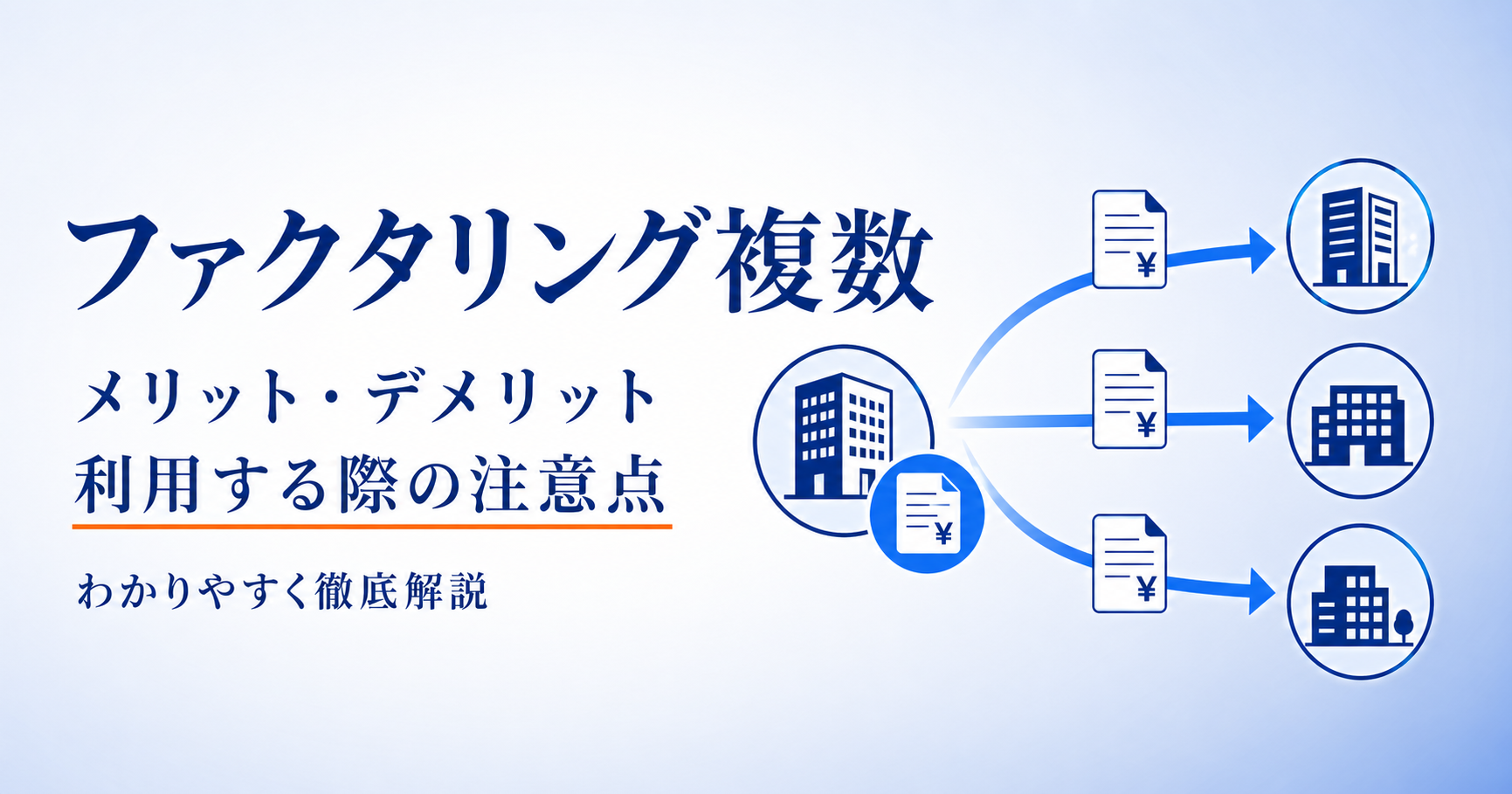 ファクタリング複数

メリット・デメリット
利用する際の注意点

わかりやすく徹底解説

¥
¥
¥
¥